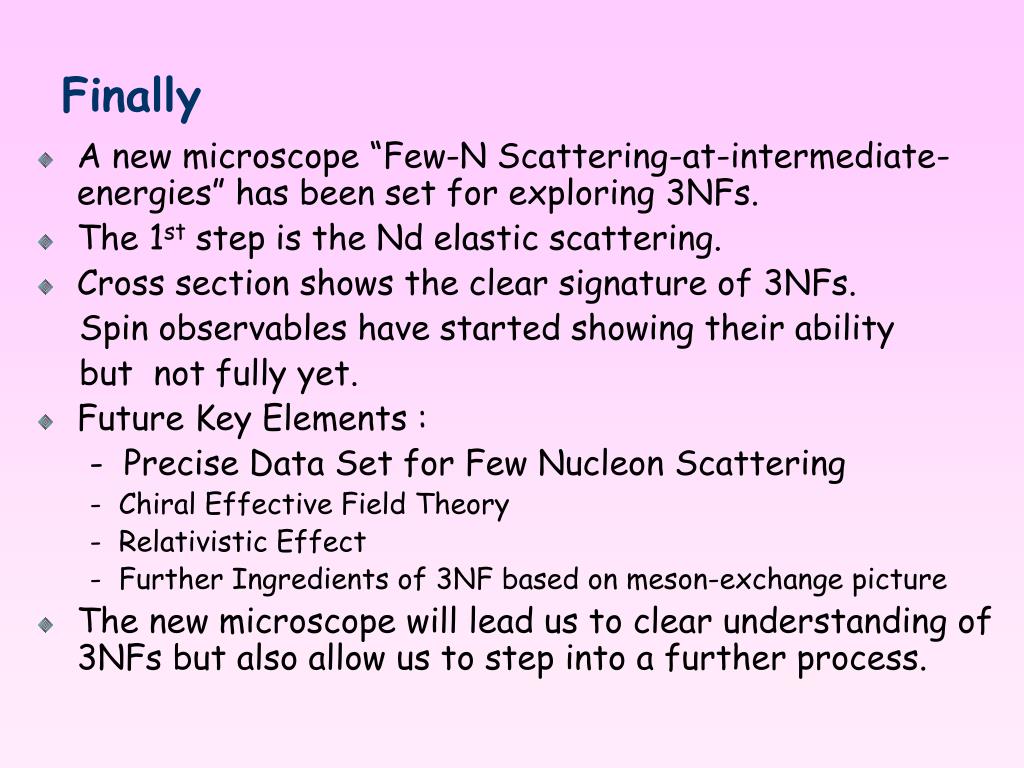 Finally

A new microscope “Few-N Scattering-at-intermediate-energies” has been set for exploring 3NFs.

The 1$^{st}$ step is the Nd elastic scattering.

Cross section shows the clear signature of 3NFs. Spin observables have started showing their ability but not fully yet.

Future Key Elements :
- Precise Data Set for Few Nucleon Scattering
- Chiral Effective Field Theory
- Relativistic Effect
- Further Ingredients of 3NF based on meson-exchange picture

The new microscope will lead us to clear understanding of 3NFs but also allow us to step into a further process.